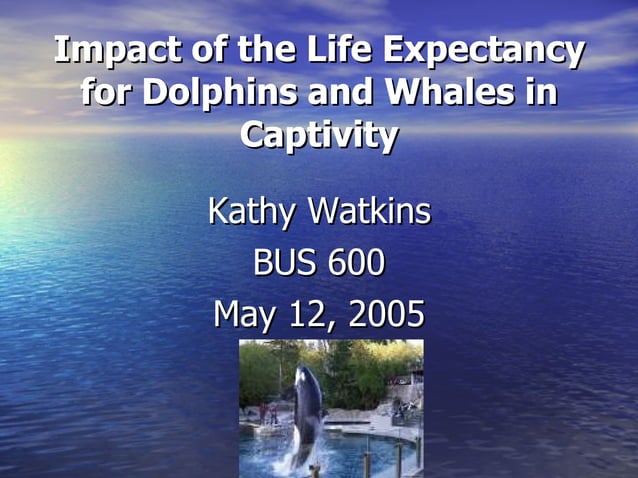 Impact of the Life Expectancy for Dolphins and Whales in Captivity

Kathy Watkins
BUS 600
May 12, 2005